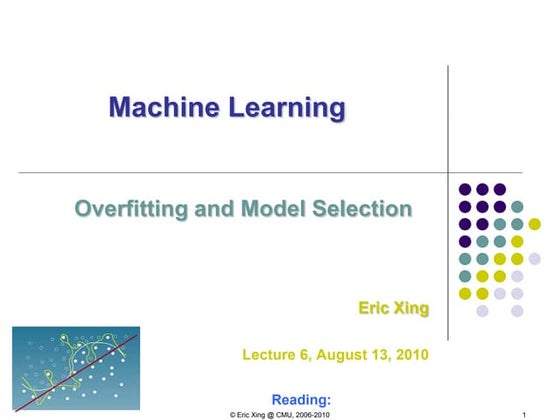 Machine Learning

Overfitting and Model Selection

Eric Xing

Lecture 6, August 13, 2010

Reading:

© Eric Xing @ CMU, 2006-2010

1